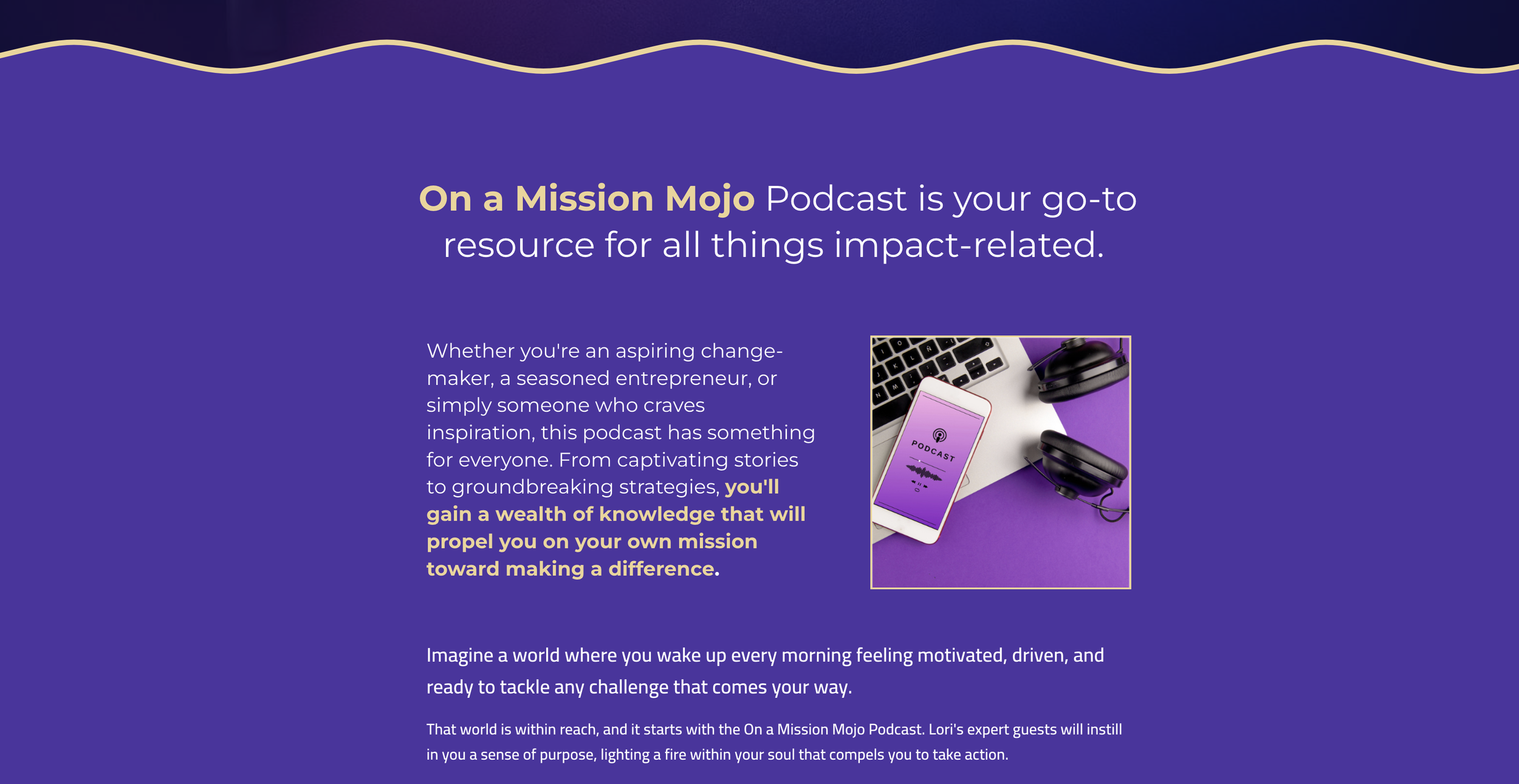 On a Mission Mojo Podcast is your go-to resource for all things impact-related.

Whether you're an aspiring change-maker, a seasoned entrepreneur, or simply someone who craves inspiration, this podcast has something for everyone. From captivating stories to groundbreaking strategies, you'll gain a wealth of knowledge that will propel you on your own mission toward making a difference.

PODCAST

Imagine a world where you wake up every morning feeling motivated, driven, and ready to tackle any challenge that comes your way.

That world is within reach, and it starts with the On a Mission Mojo Podcast. Lori's expert guests will instill in you a sense of purpose, lighting a fire within your soul that compels you to take action.